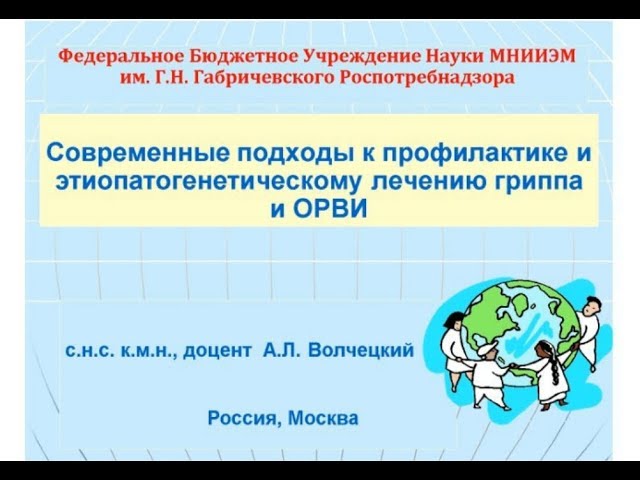 Федеральное Бюджетное Учреждение Науки МНИИЭМ им. Г.Н. Габричевского Роспотребнадзора

Современные подходы к профилактике и этиопатогенетическому лечению гриппа и ОРВИ

с.н.с. к.м.н., доцент А.Л. Волчецкий

Россия, Москва